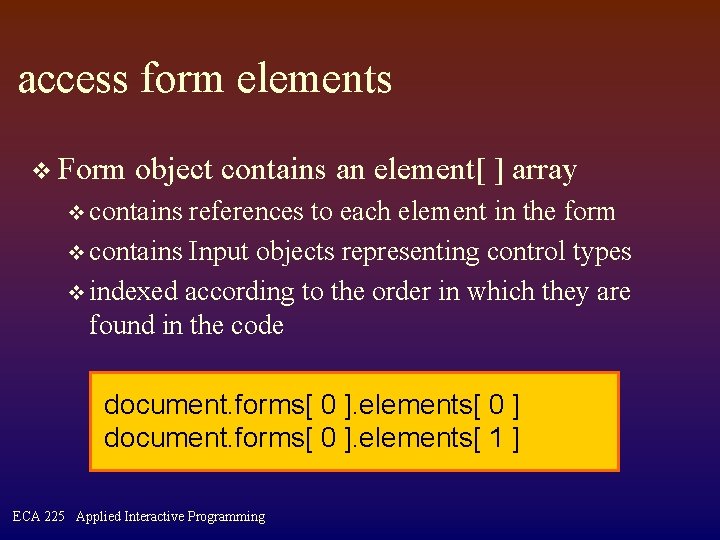 access form elements

❖ Form object contains an element[ ] array

❖ contains references to each element in the form

❖ contains Input objects representing control types

❖ indexed according to the order in which they are found in the code

document.forms[ 0 ].elements[ 0 ]
document.forms[ 0 ].elements[ 1 ]

ECA 225 Applied Interactive Programming